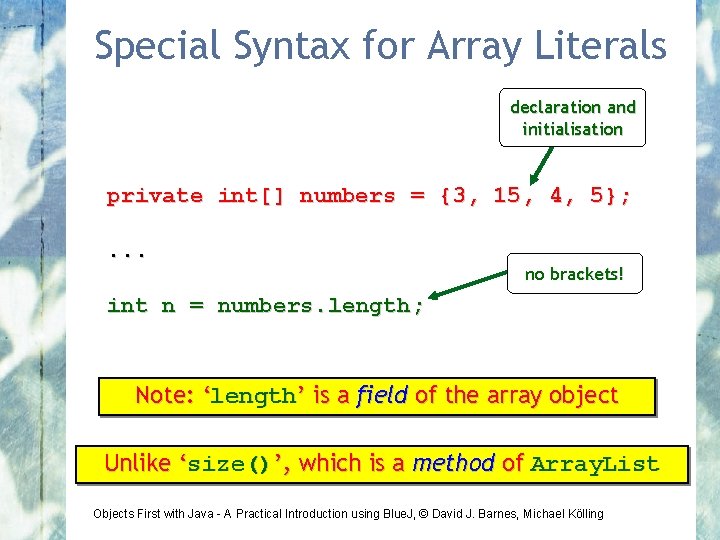 Special Syntax for Array Literals

declaration and initialisation

private int[] numbers = {3, 15, 4, 5};

...

no brackets!

int n = numbers.length;

Note: ‘length’ is a field of the array object

Unlike ‘size()’, which is a method of ArrayList

Objects First with Java - A Practical Introduction using BlueJ, © David J. Barnes, Michael Kölling